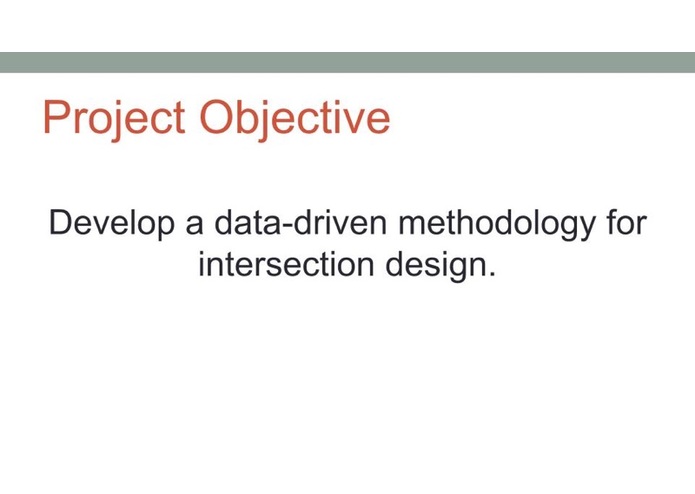 Project Objective

Develop a data-driven methodology for intersection design.